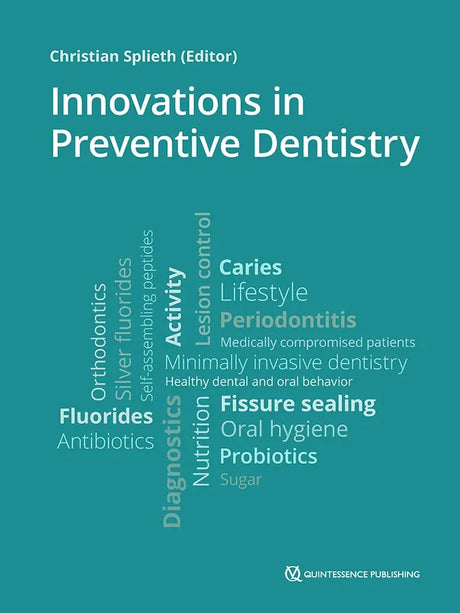 Christian Splieth (Editor)

Innovations in Preventive Dentistry

Orthodontics
Silver fluorides
Self-assembling peptides
Activity
Lesion control
Caries
Lifestyle
Periodontitis
Medically compromised patients
Minimally invasive dentistry
Healthy dental and oral behavior
Fluorides
Antibiotics
Diagnostics
Nutrition
Fissure sealing
Oral hygiene
Probiotics
Sugar

QUINTESSENCE PUBLISHING